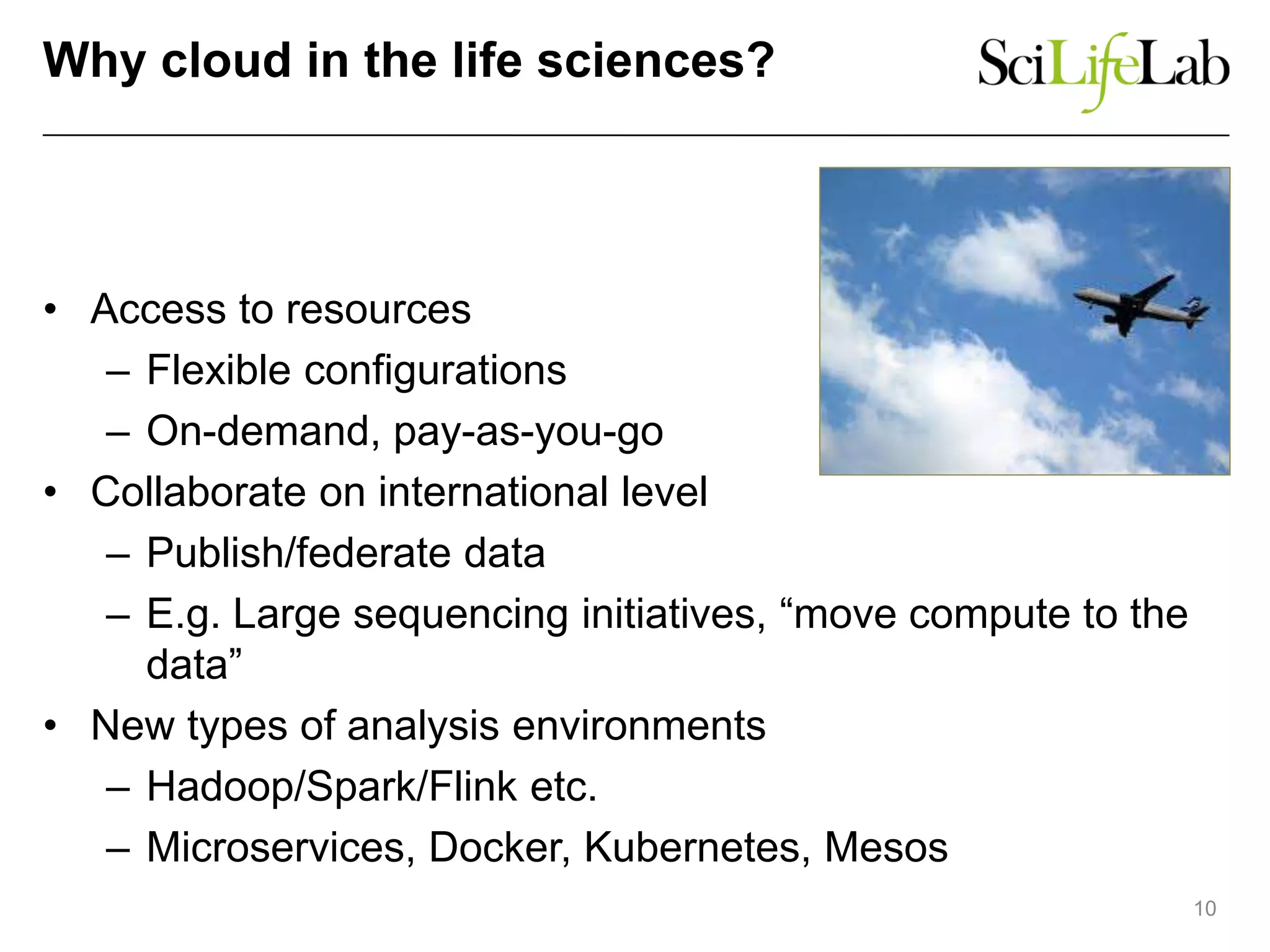 Why cloud in the life sciences?

SciLifeLab

• Access to resources
– Flexible configurations
– On-demand, pay-as-you-go
• Collaborate on international level
– Publish/federate data
– E.g. Large sequencing initiatives, “move compute to the data”
• New types of analysis environments
– Hadoop/Spark/Flink etc.
– Microservices, Docker, Kubernetes, Mesos

10